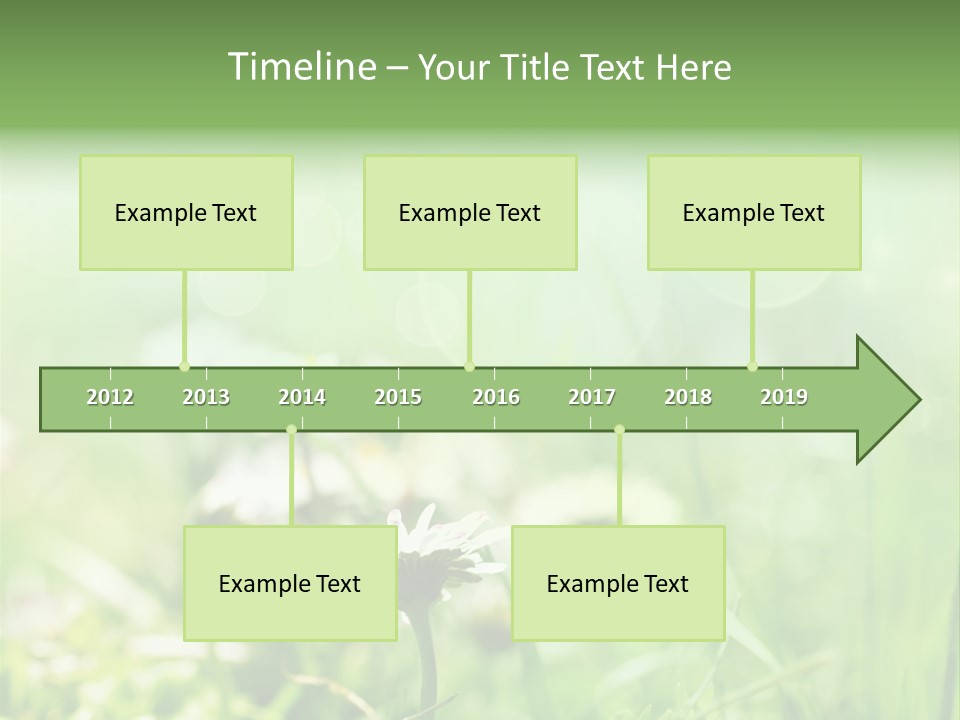 Timeline – Your Title Text Here

Example Text

Example Text

Example Text

2012 2013 2014 2015 2016 2017 2018 2019

Example Text

Example Text